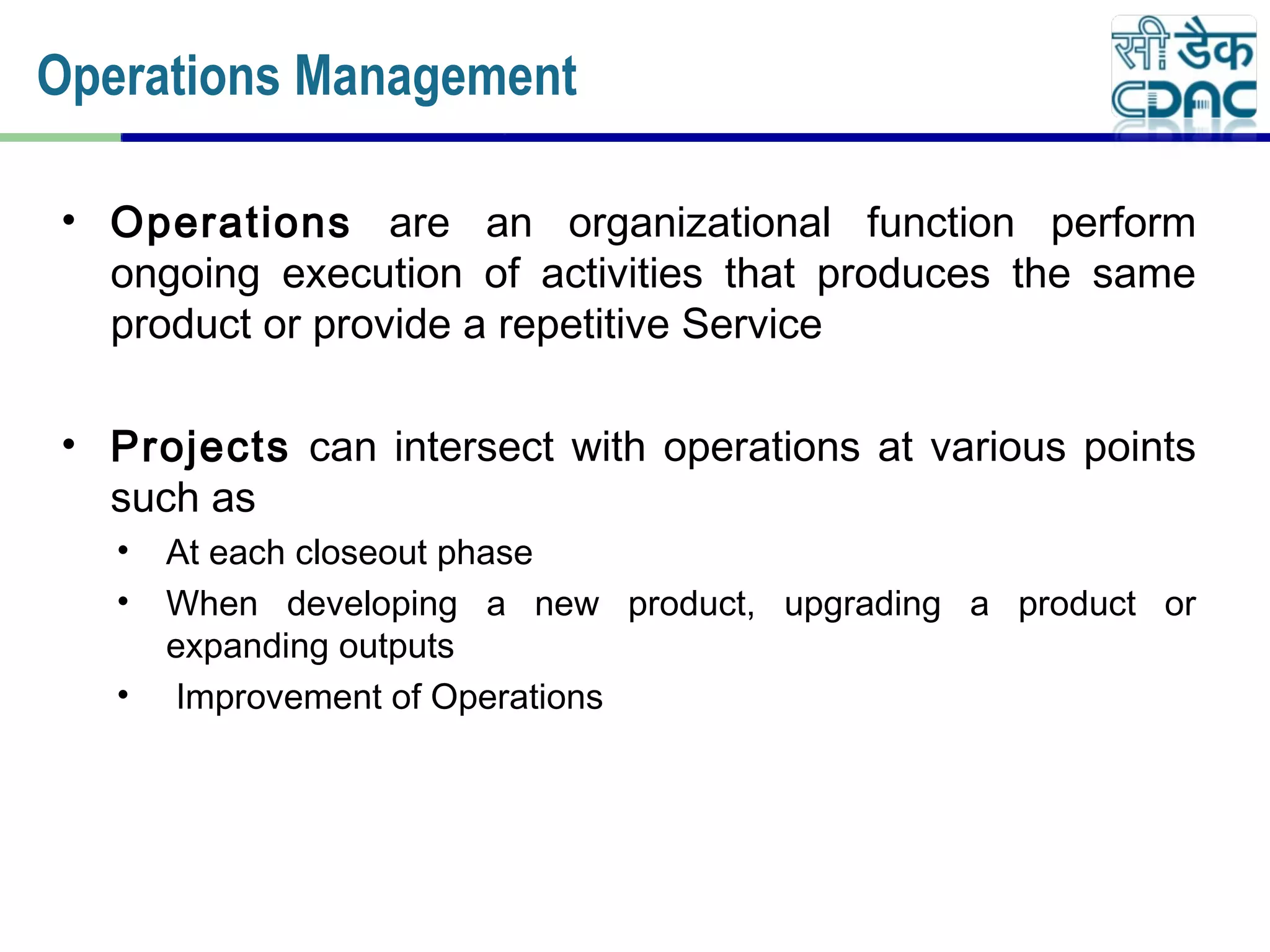 Operations Management

सी डैक
CDAC

• Operations are an organizational function perform ongoing execution of activities that produces the same product or provide a repetitive Service

• Projects can intersect with operations at various points such as
  • At each closeout phase
  • When developing a new product, upgrading a product or expanding outputs
  • Improvement of Operations